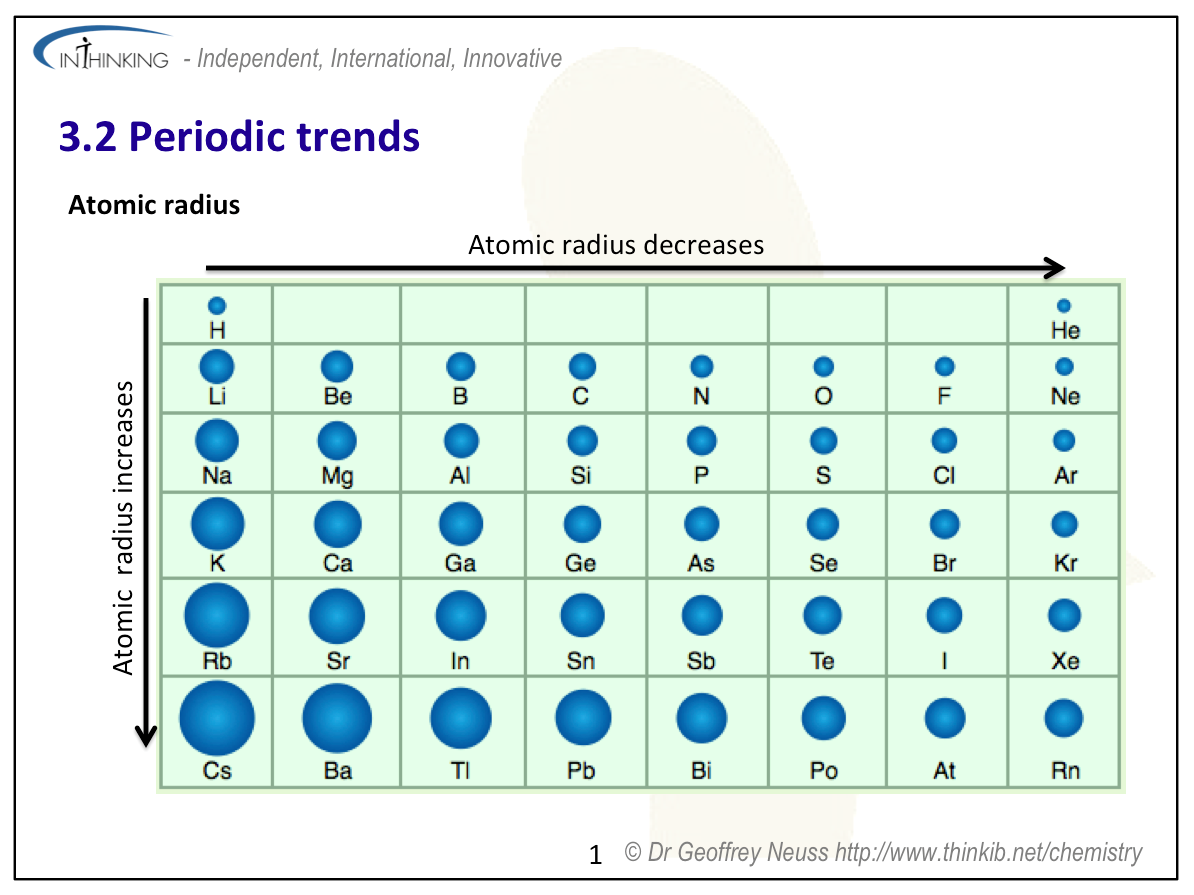 INTHINKING - Independent, International, Innovative

3.2 Periodic trends

Atomic radius

Atomic radius decreases

Atomic radius increases

| H | | | | | | | He |
|---|---|---|---|---|---|---|---|
| Li | Be | B | C | N | O | F | Ne |
| Na | Mg | Al | Si | P | S | Cl | Ar |
| K | Ca | Ga | Ge | As | Se | Br | Kr |
| Rb | Sr | In | Sn | Sb | Te | I | Xe |
| Cs | Ba | Tl | Pb | Bi | Po | At | Rn |

1 © Dr Geoffrey Neuss http://www.thinkib.net/chemistry